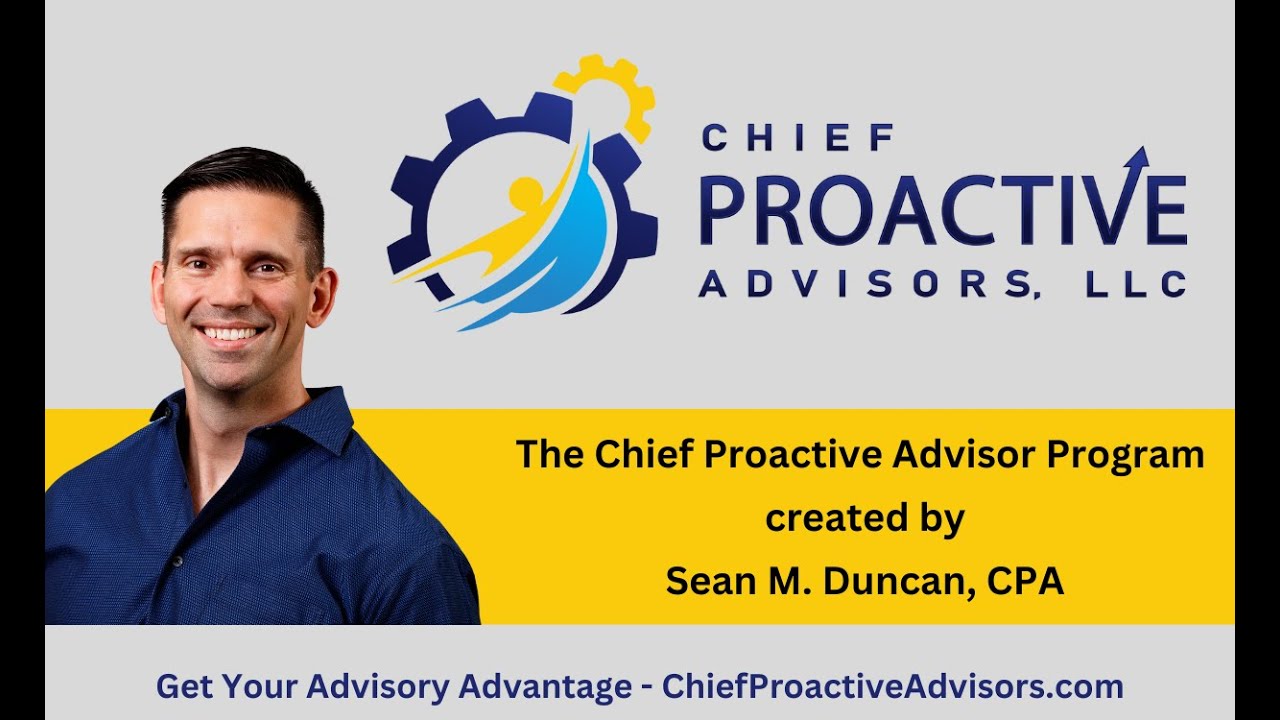 CHIEF
PROACTIVE
ADVISORS, LLC

The Chief Proactive Advisor Program
created by
Sean M. Duncan, CPA

Get Your Advisory Advantage - ChiefProactiveAdvisors.com